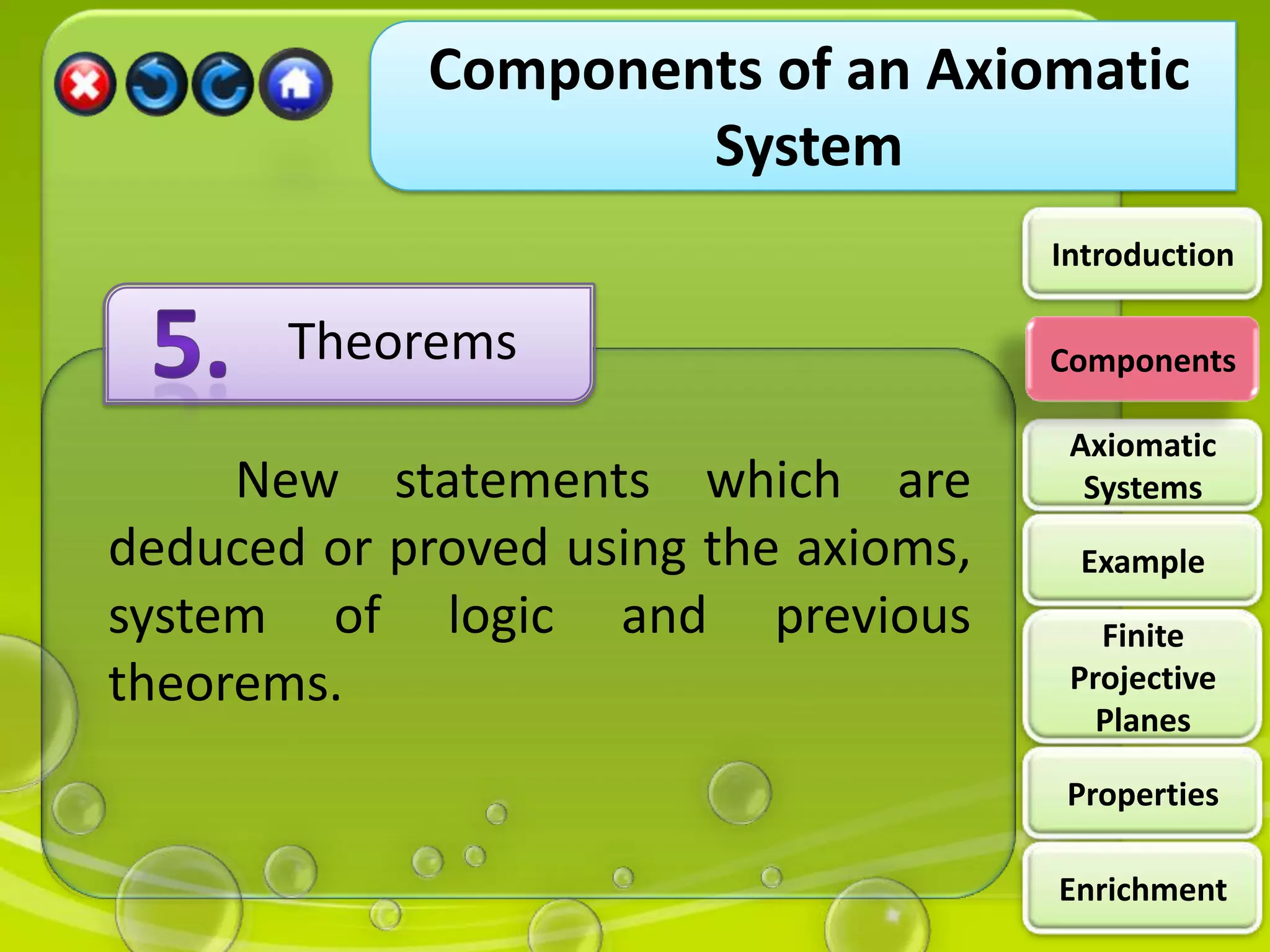 Components of an Axiomatic System

5. Theorems

New statements which are deduced or proved using the axioms, system of logic and previous theorems.

Introduction

Components

Axiomatic Systems

Example

Finite Projective Planes

Properties

Enrichment